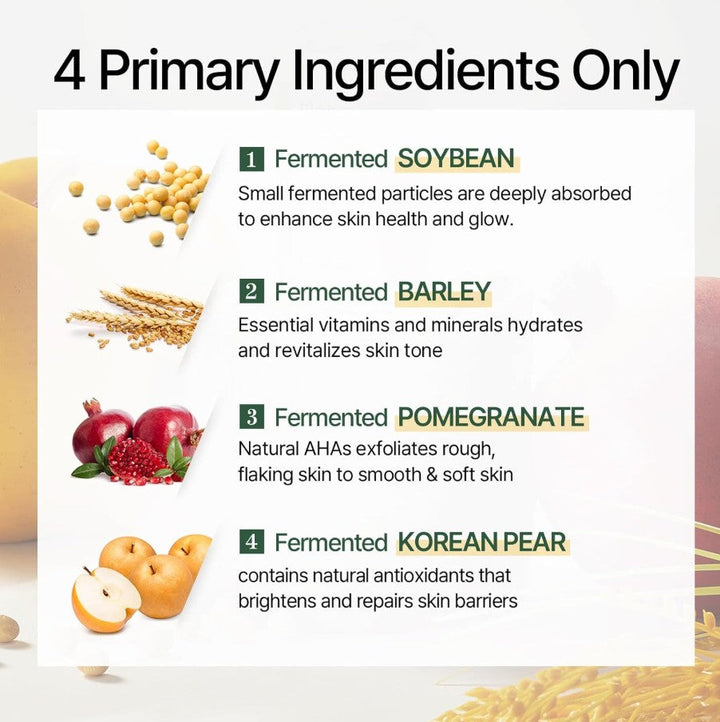 4 Primary Ingredients Only

1 Fermented SOYBEAN
Small fermented particles are deeply absorbed to enhance skin health and glow.

2 Fermented BARLEY
Essential vitamins and minerals hydrates and revitalizes skin tone

3 Fermented POMEGRANATE
Natural AHAs exfoliates rough, flaking skin to smooth & soft skin

4 Fermented KOREAN PEAR
contains natural antioxidants that brightens and repairs skin barriers